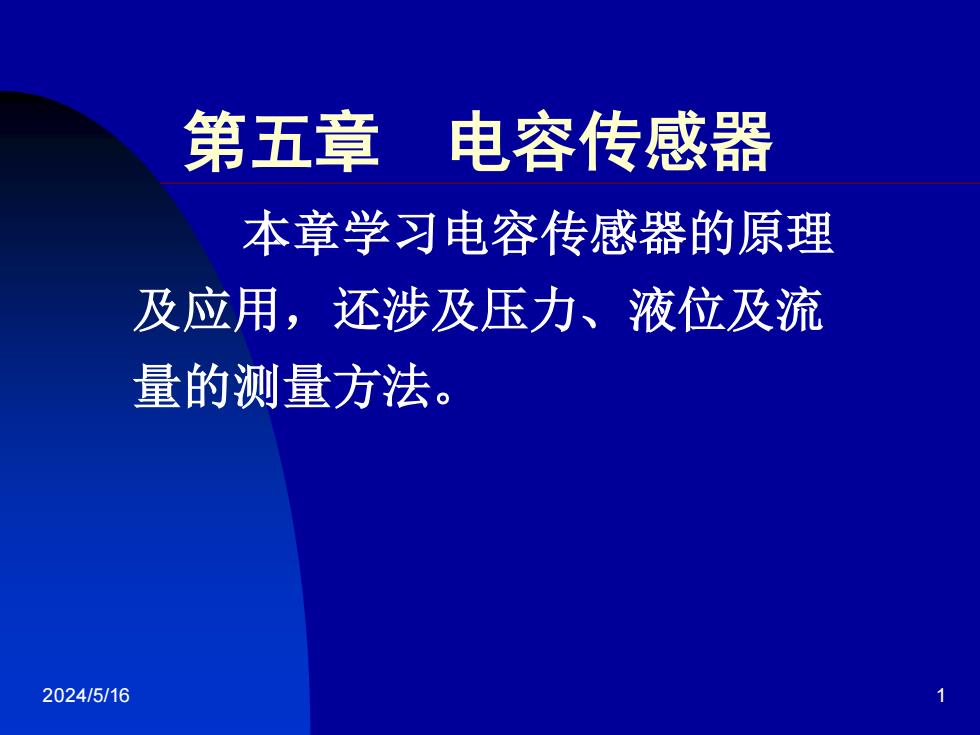 第五章　电容传感器

本章学习电容传感器的原理及应用，还涉及压力、液位及流量的测量方法。

2024/5/16

1